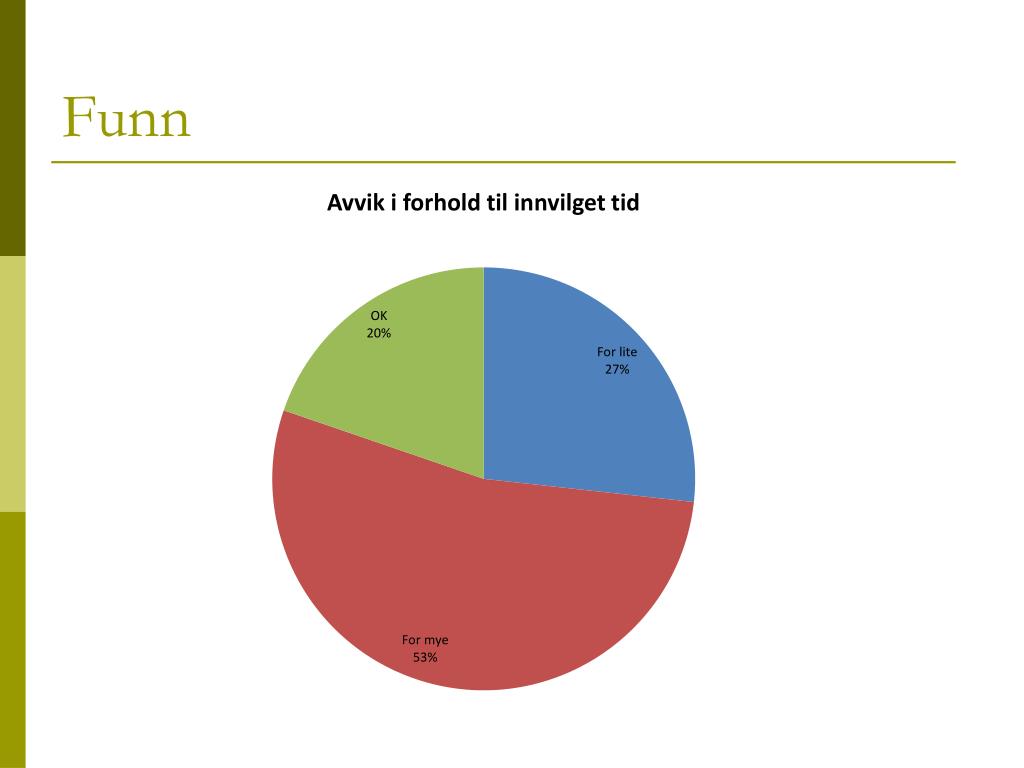 Funn

Avvik i forhold til innvilget tid

OK
20%

For lite
27%

For mye
53%